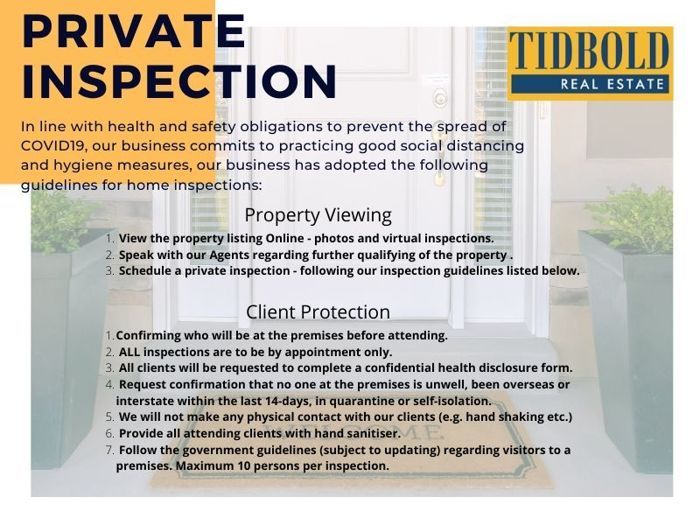 PRIVATE INSPECTION

TIDBOLD
REAL ESTATE

In line with health and safety obligations to prevent the spread of COVID19, our business commits to practicing good social distancing and hygiene measures, our business has adopted the following guidelines for home inspections:

Property Viewing

1. View the property listing Online - photos and virtual inspections.
2. Speak with our Agents regarding further qualifying of the property .
3. Schedule a private inspection - following our inspection guidelines listed below.

Client Protection

1. Confirming who will be at the premises before attending.
2. ALL inspections are to be by appointment only.
3. All clients will be requested to complete a confidential health disclosure form.
4. Request confirmation that no one at the premises is unwell, been overseas or interstate within the last 14-days, in quarantine or self-isolation.
5. We will not make any physical contact with our clients (e.g. hand shaking etc.)
6. Provide all attending clients with hand sanitiser.
7. Follow the government guidelines (subject to updating) regarding visitors to a premises. Maximum 10 persons per inspection.

WELCOME